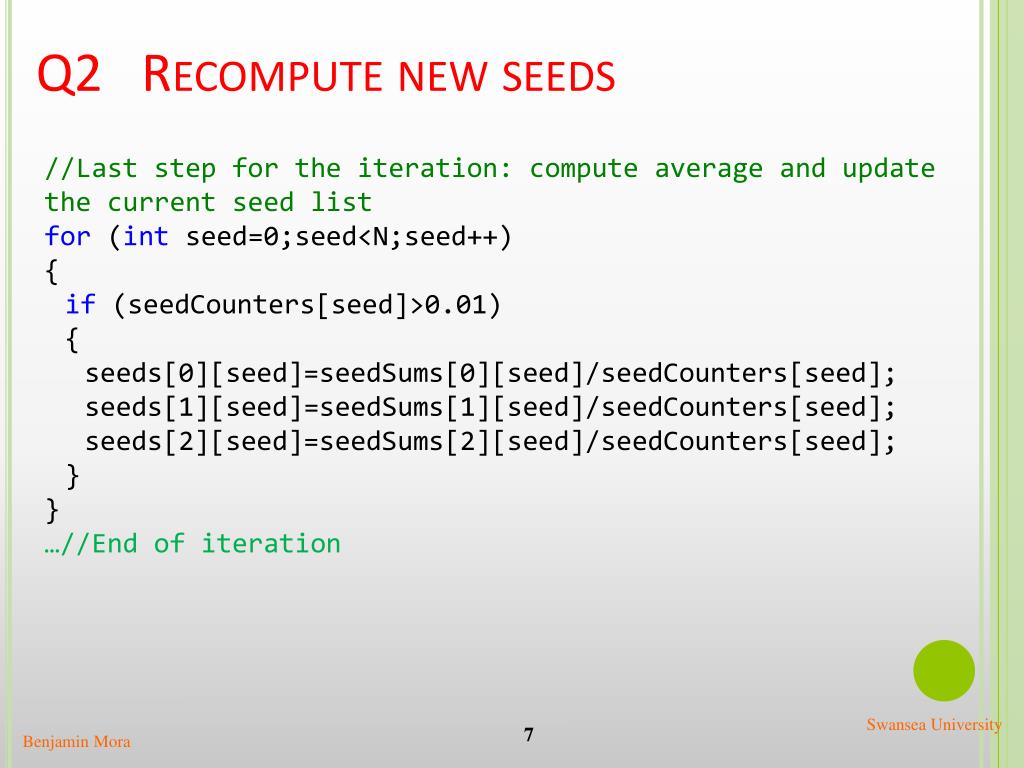 Q2 RECOMPUTE NEW SEEDS

//Last step for the iteration: compute average and update the current seed list
for (int seed=0;seed<N;seed++)
{
 if (seedCounters[seed]>0.01)
 {
  seeds[0][seed]=seedSums[0][seed]/seedCounters[seed];
  seeds[1][seed]=seedSums[1][seed]/seedCounters[seed];
  seeds[2][seed]=seedSums[2][seed]/seedCounters[seed];
 }
}
…//End of iteration

Benjamin Mora

7

Swansea University